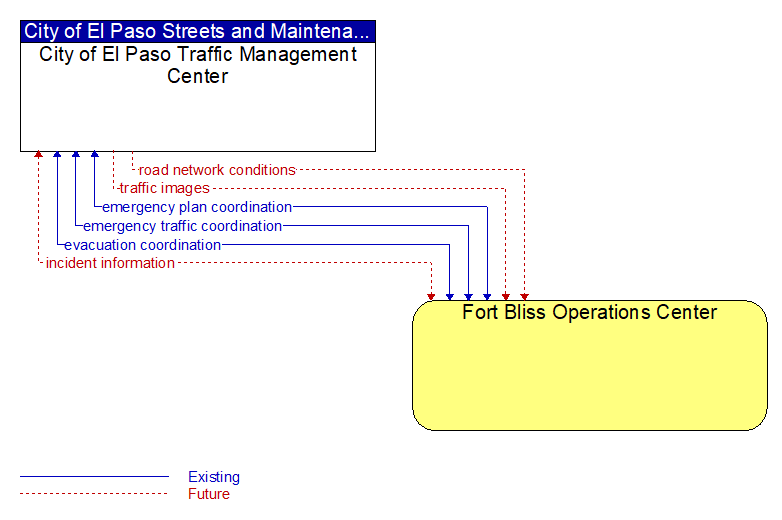 City of El Paso Streets and Maintena...
City of El Paso Traffic Management Center

road network conditions
traffic images
emergency plan coordination
emergency traffic coordination
evacuation coordination
incident information

Fort Bliss Operations Center

Existing
Future